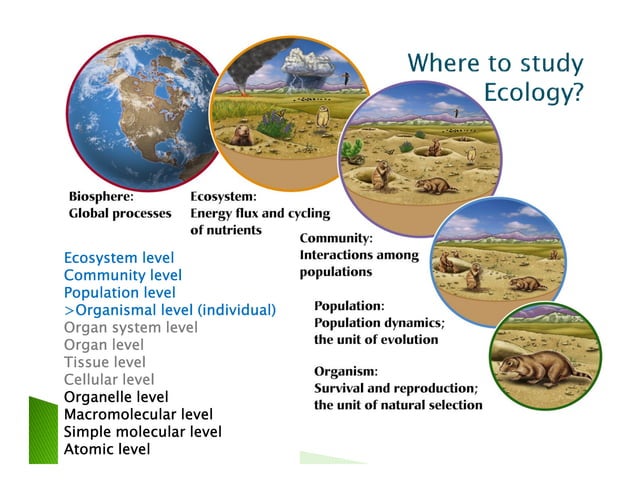 Where to study Ecology?

Biosphere:
Global processes

Ecosystem:
Energy flux and cycling of nutrients

Community:
Interactions among populations

Population:
Population dynamics; the unit of evolution

Organism:
Survival and reproduction; the unit of natural selection

Ecosystem level
Community level
Population level
>Organismal level (individual)
Organ system level
Organ level
Tissue level
Cellular level
Organelle level
Macromolecular level
Simple molecular level
Atomic level